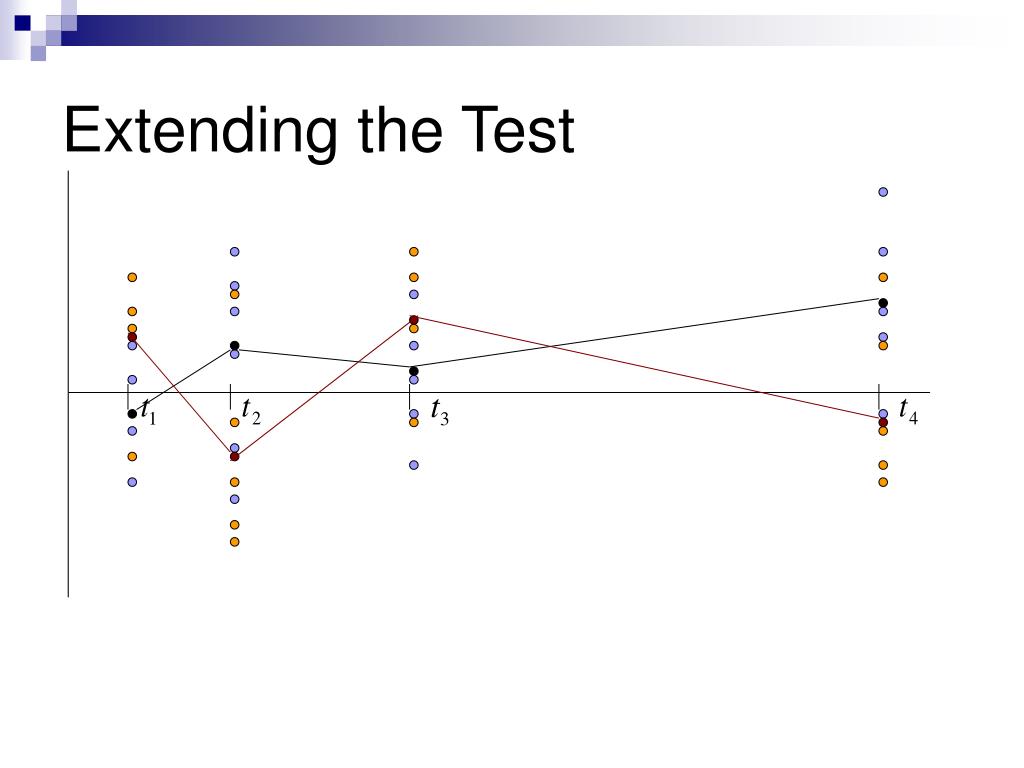 Extending the Test

$t_1$

$t_2$

$t_3$

$t_4$